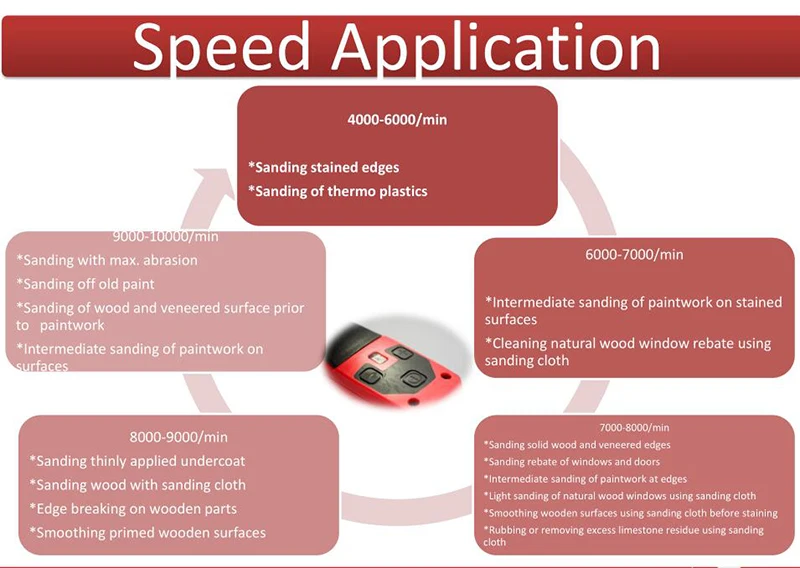 Speed Application

4000-6000/min

*Sanding stained edges
*Sanding of thermo plastics

6000-7000/min

*Intermediate sanding of paintwork on stained surfaces
*Cleaning natural wood window rebate using sanding cloth

7000-8000/min
*Sanding solid wood and veneered edges
*Sanding rebate of windows and doors
*Intermediate sanding of paintwork at edges
*Light sanding of natural wood windows using sanding cloth
*Smoothing wooden surfaces using sanding cloth before staining
*Rubbing or removing excess limestone residue using sanding cloth

8000-9000/min
*Sanding thinly applied undercoat
*Sanding wood with sanding cloth
*Edge breaking on wooden parts
*Smoothing primed wooden surfaces

9000-10000/min
*Sanding with max. abrasion
*Sanding off old paint
*Sanding of wood and veneered surface prior to paintwork
*Intermediate sanding of paintwork on surfaces